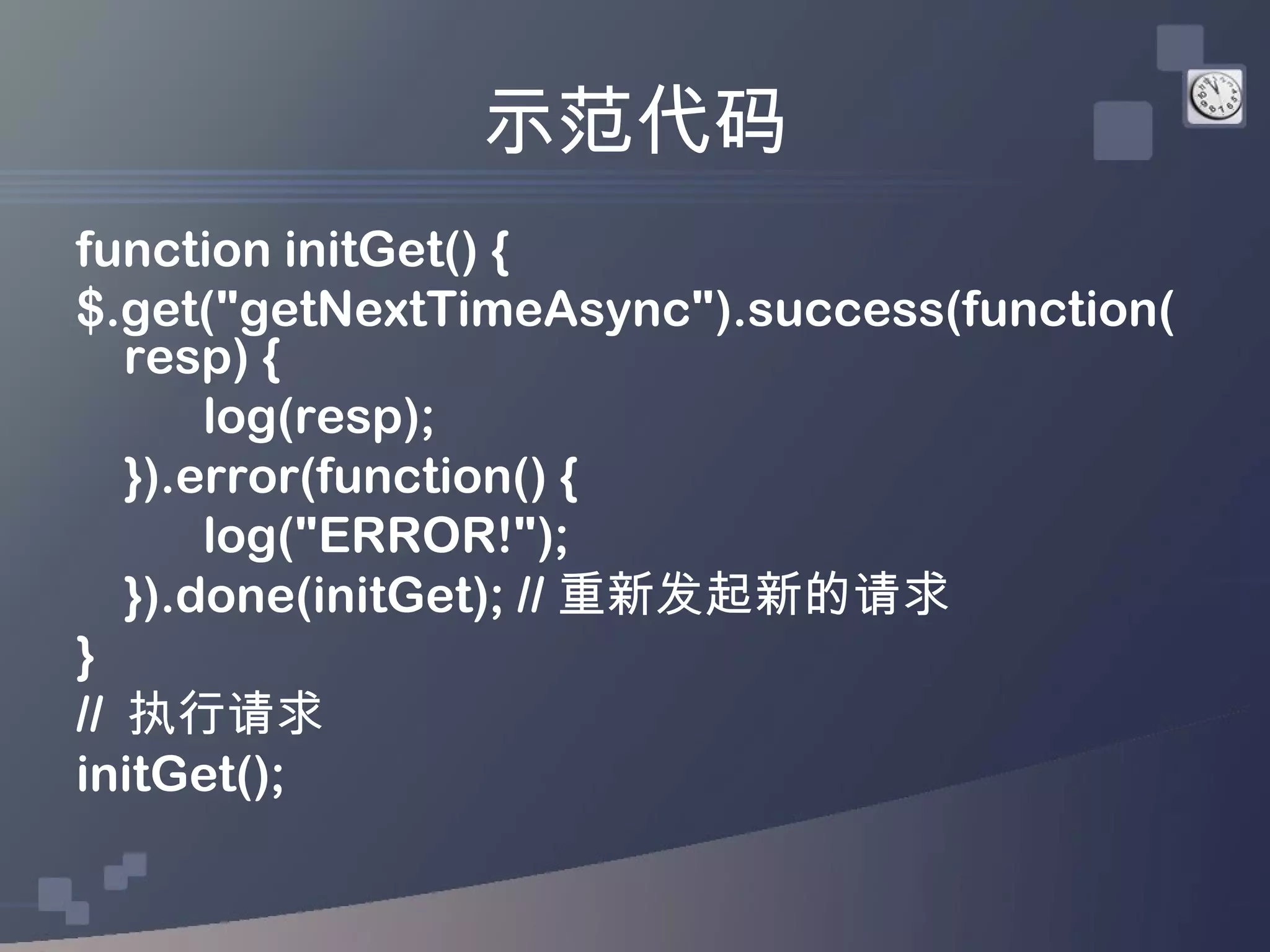 示范代码

function initGet() {
$.get("getNextTimeAsync").success(function(resp) {
log(resp);
}).error(function() {
log("ERROR!");
}).done(initGet); // 重新发起新的请求
}
// 执行请求
initGet();